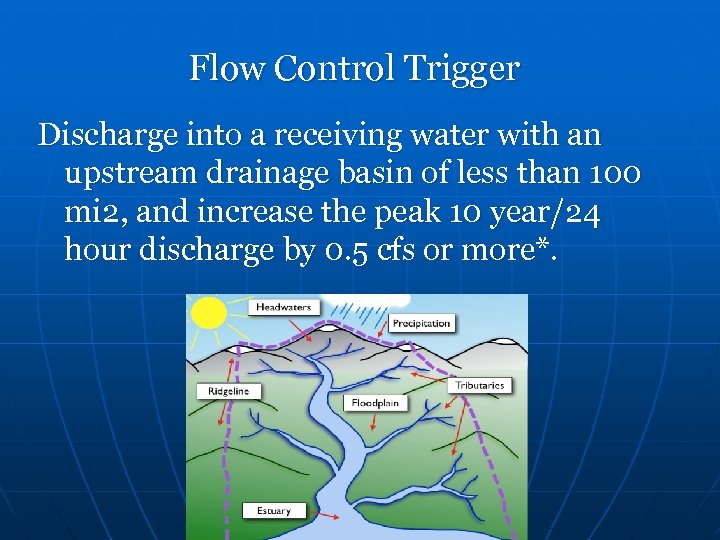 Flow Control Trigger

Discharge into a receiving water with an upstream drainage basin of less than 100 mi2, and increase the peak 10 year/24 hour discharge by 0.5 cfs or more*.

Headwaters
Precipitation
Ridgeline
Tributaries
Floodplain
Estuary